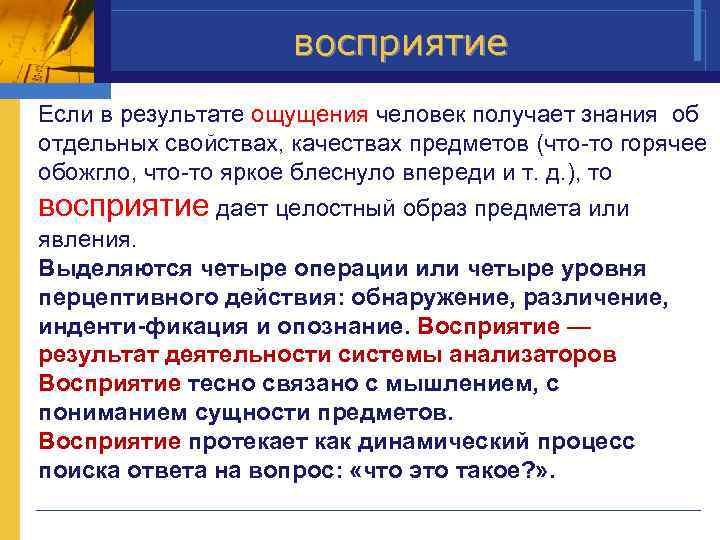 восприятие

Если в результате ощущения человек получает знания об отдельных свойствах, качествах предметов (что-то горячее обожгло, что-то яркое блеснуло впереди и т. д.), то восприятие дает целостный образ предмета или явления.

Выделяются четыре операции или четыре уровня перцептивного действия: обнаружение, различение, инденти-фикация и опознание. Восприятие — результат деятельности системы анализаторов

Восприятие тесно связано с мышлением, с пониманием сущности предметов.

Восприятие протекает как динамический процесс поиска ответа на вопрос: «что это такое?».